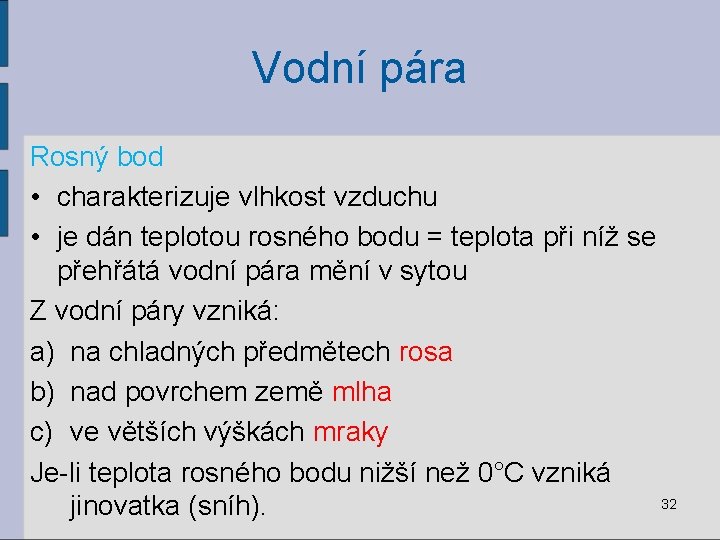 Vodní pára

Rosný bod

• charakterizuje vlhkost vzduchu

• je dán teplotou rosného bodu = teplota při níž se přehřátá vodní pára mění v sytou

Z vodní páry vzniká:

a) na chladných předmětech rosa

b) nad povrchem země mlha

c) ve větších výškách mraky

Je-li teplota rosného bodu nižší než 0°C vzniká jinovatka (sníh).

32